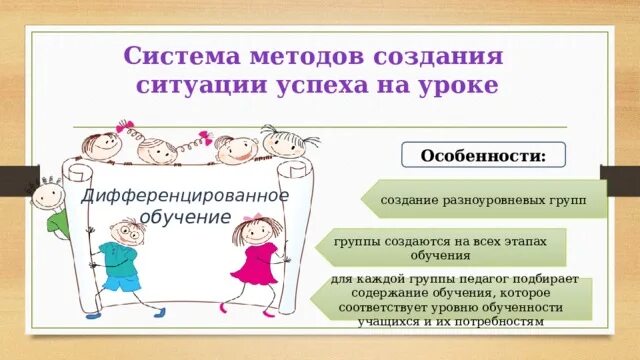 Система методов создания ситуации успеха на уроке

Дифференцированное обучение

Особенности:

создание разноуровневых групп

группы создаются на всех этапах обучения

для каждой группы педагог подбирает содержание обучения, которое соответствует уровню обученности учащихся и их потребностям